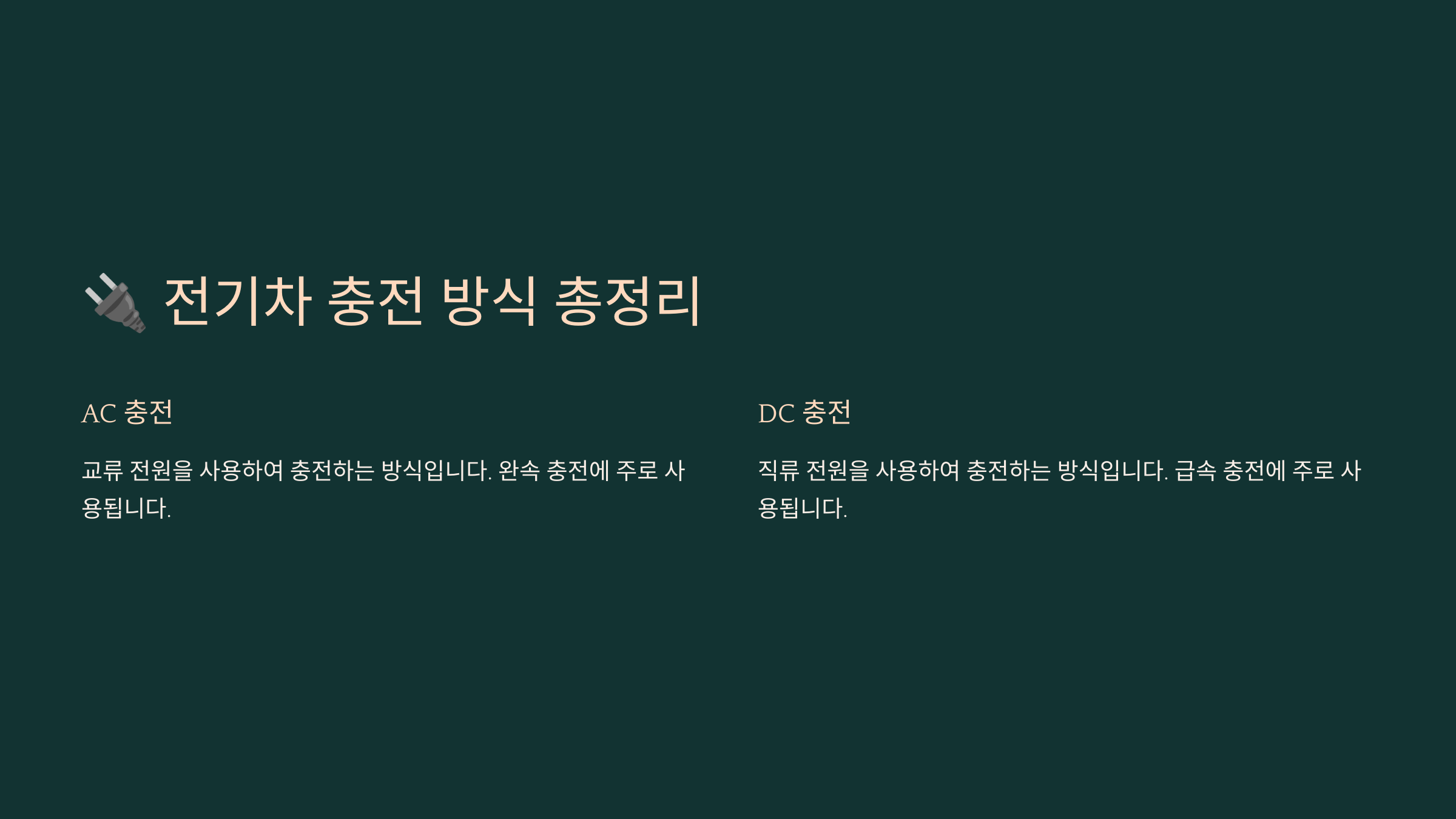 🔌 전기차 충전 방식 총정리

AC 충전

교류 전원을 사용하여 충전하는 방식입니다. 완속 충전에 주로 사용됩니다.

DC 충전

직류 전원을 사용하여 충전하는 방식입니다. 급속 충전에 주로 사용됩니다.